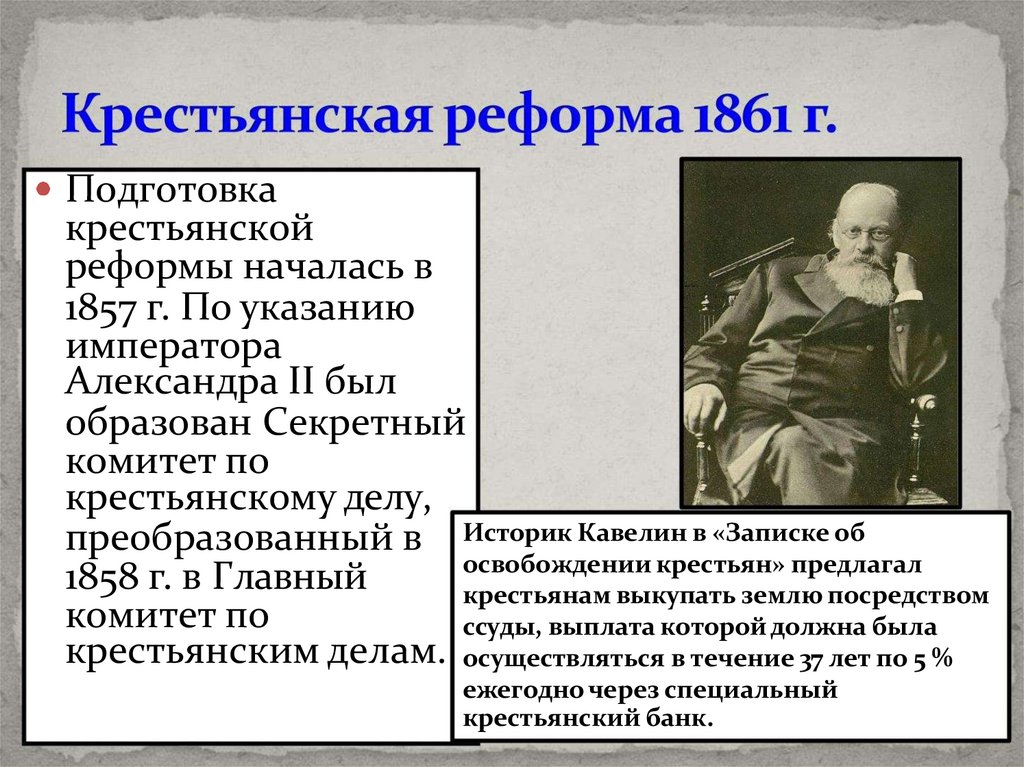 Крестьянская реформа 1861 г.

Подготовка крестьянской реформы началась в 1857 г. По указанию императора Александра II был образован Секретный комитет по крестьянскому делу, преобразованный в 1858 г. в Главный комитет по крестьянским делам.

Историк Кавелин в «Записке об освобождении крестьян» предлагал крестьянам выкупать землю посредством ссуды, выплата которой должна была осуществляться в течение 37 лет по 5 % ежегодно через специальный крестьянский банк.